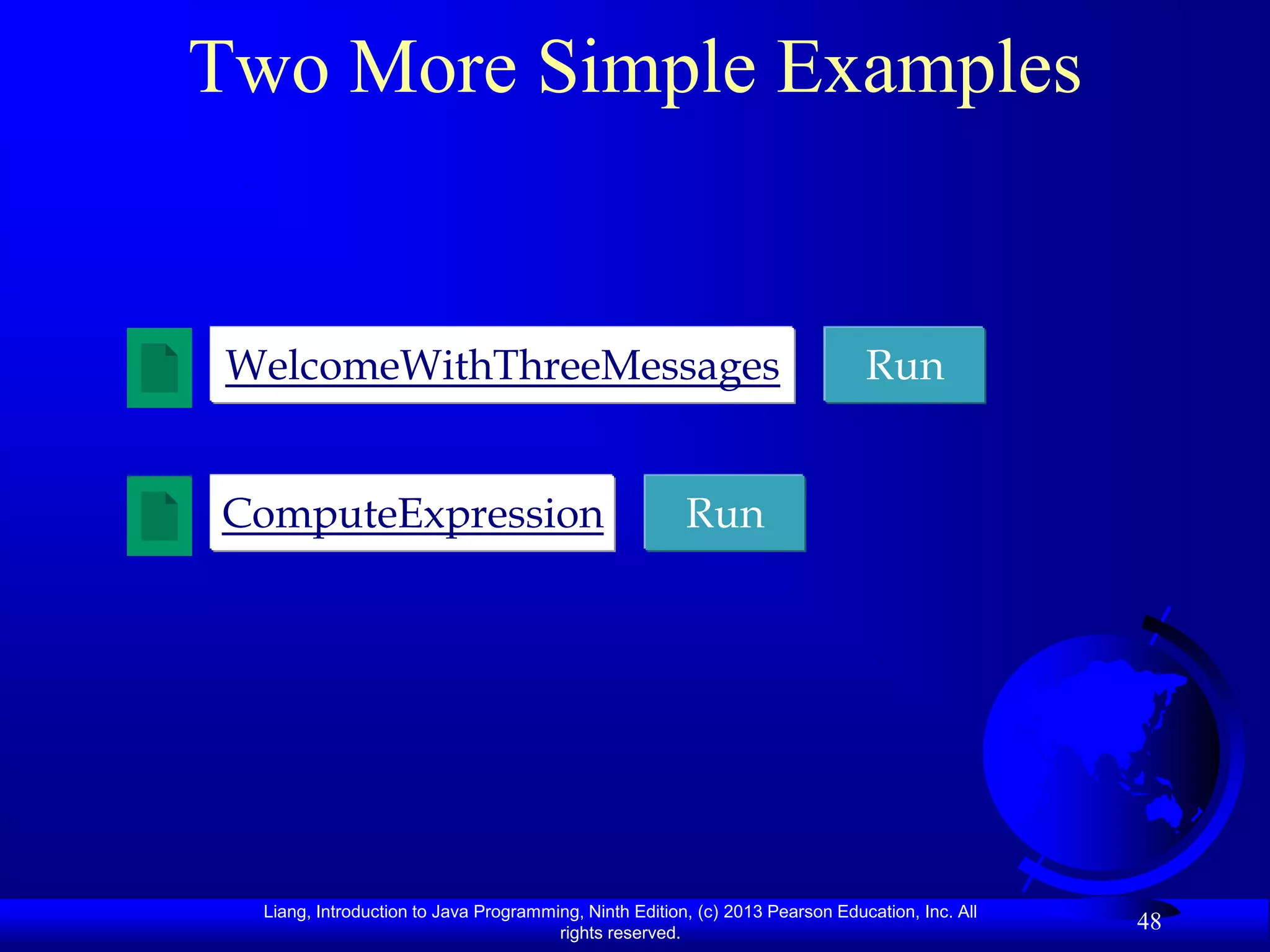 Two More Simple Examples

WelcomeWithThreeMessages Run

ComputeExpression Run

Liang, Introduction to Java Programming, Ninth Edition, (c) 2013 Pearson Education, Inc. All rights reserved.

48